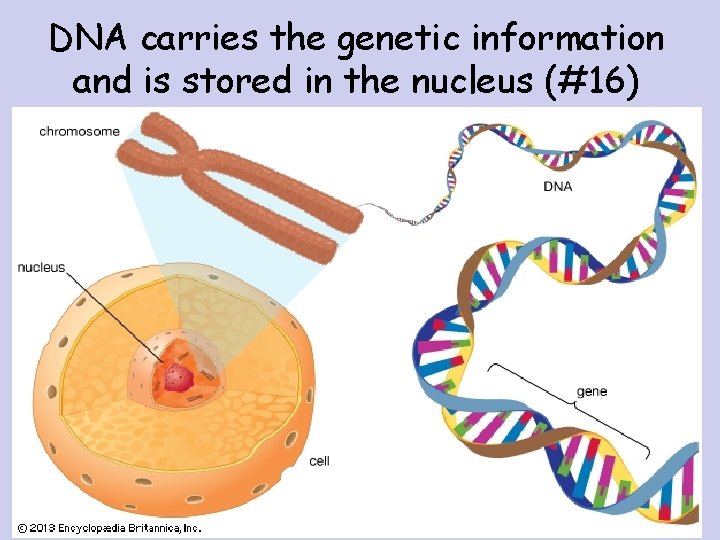 DNA carries the genetic information and is stored in the nucleus (#16)

chromosome

DNA

nucleus

gene

cell

© 2013 Encyclopædia Britannica, Inc.